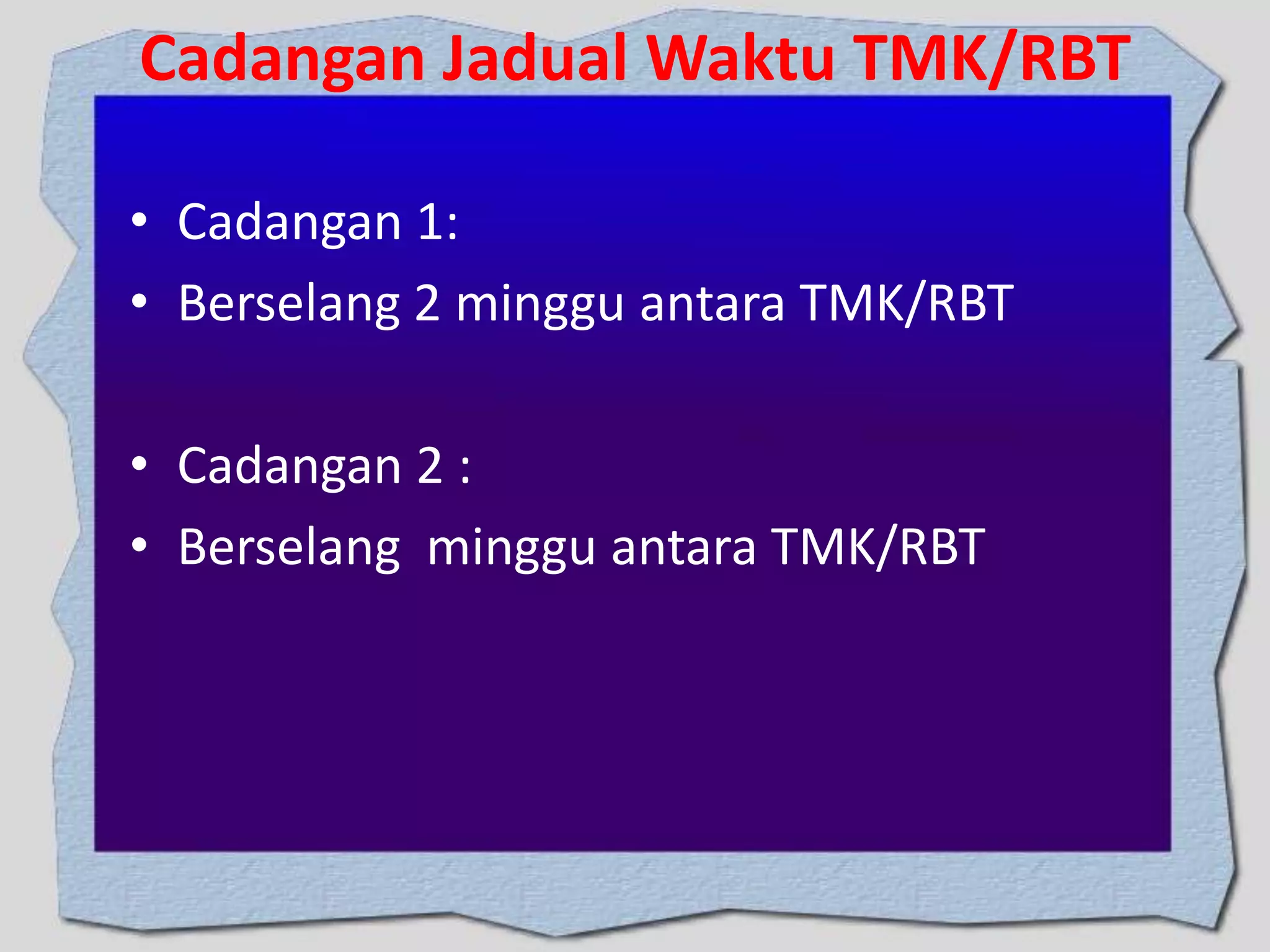 Cadangan Jadual Waktu TMK/RBT

• Cadangan 1:
• Berselang 2 minggu antara TMK/RBT

• Cadangan 2 :
• Berselang  minggu antara TMK/RBT